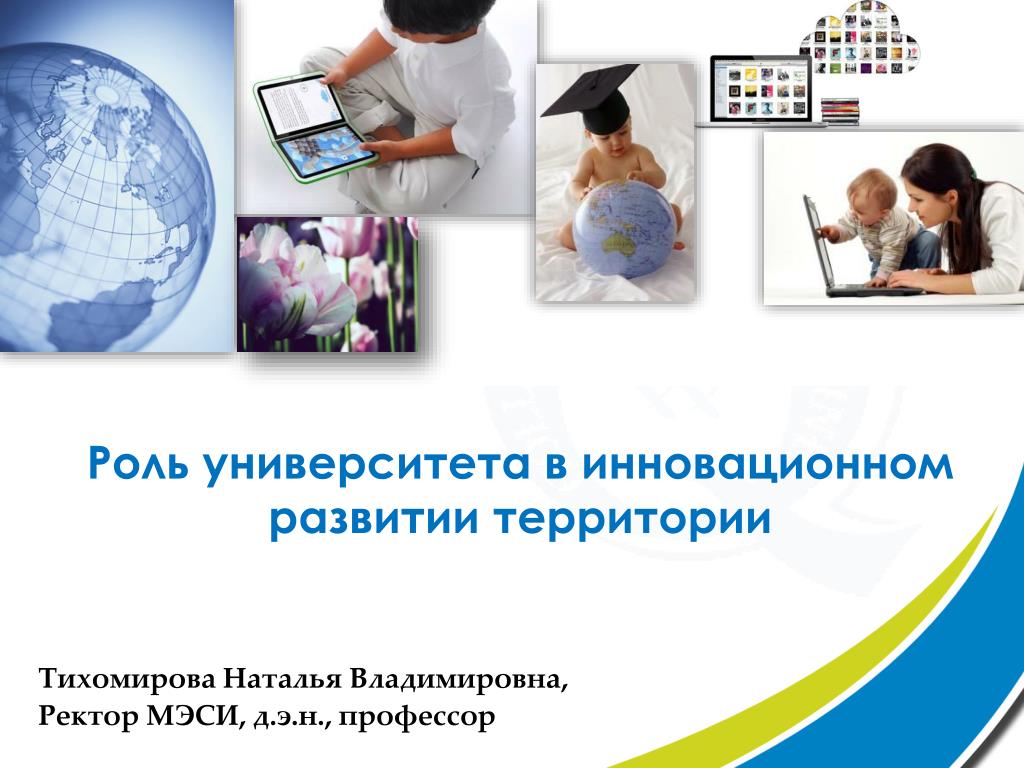 Роль университета в инновационном развитии территории

Тихомирова Наталья Владимировна,
Ректор МЭСИ, д.э.н., профессор